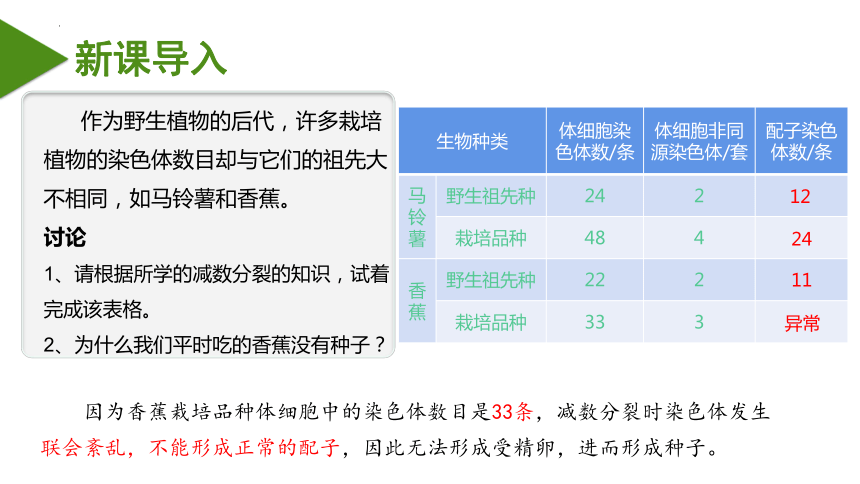 新课导入

作为野生植物的后代，许多栽培植物的染色体数目却与它们的祖先大不相同，如马铃薯和香蕉。

讨论

1、请根据所学的减数分裂的知识，试着完成该表格。

2、为什么我们平时吃的香蕉没有种子？

| 生物种类 | | 体细胞染色体数/条 | 体细胞非同源染色体/套 | 配子染色体数/条 |
|---|---|---|---|---|
| 马铃薯 | 野生祖先种 | 24 | 2 | 12 |
| 马铃薯 | 栽培品种 | 48 | 4 | 24 |
| 香蕉 | 野生祖先种 | 22 | 2 | 11 |
| 香蕉 | 栽培品种 | 33 | 3 | 异常 |

因为香蕉栽培品种体细胞中的染色体数目是33条，减数分裂时染色体发生联会紊乱，不能形成正常的配子，因此无法形成受精卵，进而形成种子。